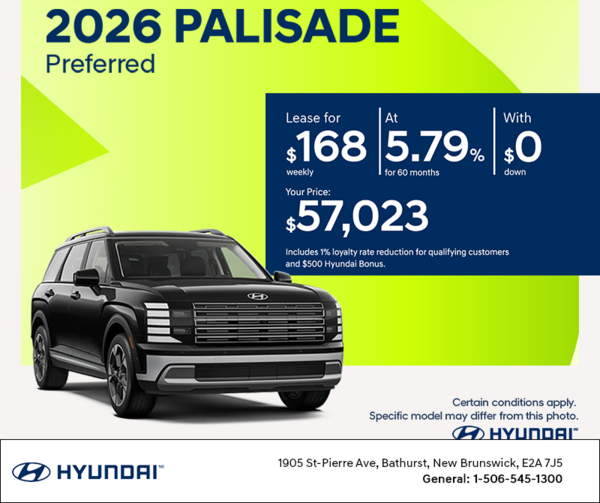 2026 PALISADE
Preferred

Lease for
$168
weekly

At
5.79%
for 60 months

With
$0
down

Your Price:
$57,023

Includes 1% loyalty rate reduction for qualifying customers and $500 Hyundai Bonus.

Certain conditions apply.
Specific model may differ from this photo.

HYUNDAI

HYUNDAI

1905 St-Pierre Ave, Bathurst, New Brunswick, E2A 7J5
General: 1-506-545-1300